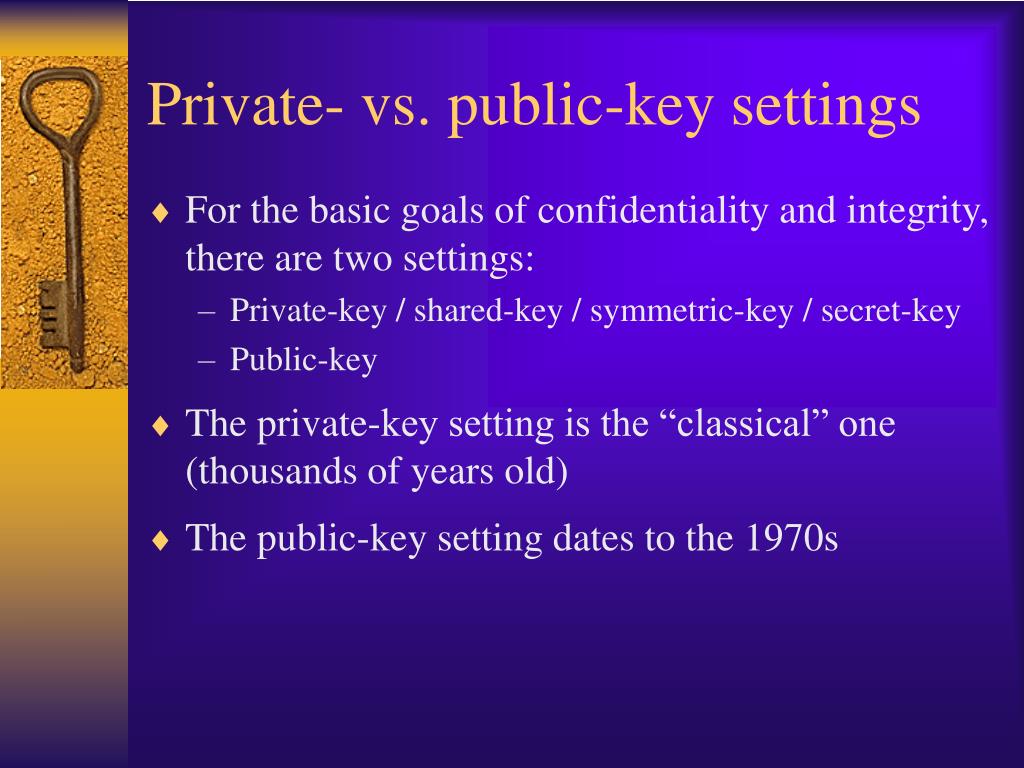 Private- vs. public-key settings

♦ For the basic goals of confidentiality and integrity, there are two settings:
– Private-key / shared-key / symmetric-key / secret-key
– Public-key

♦ The private-key setting is the “classical” one (thousands of years old)

♦ The public-key setting dates to the 1970s